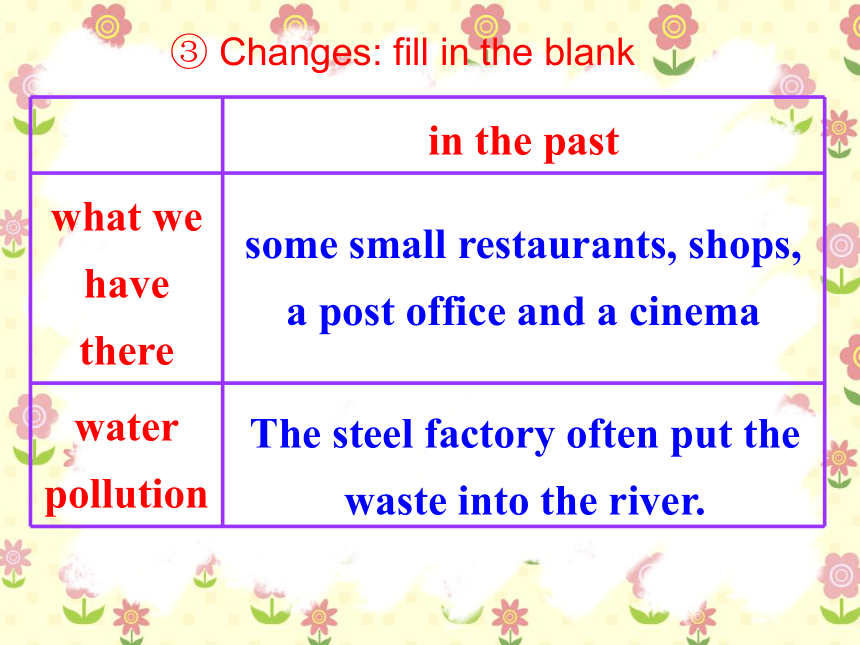 ③ Changes: fill in the blank

| | in the past |
|---|---|
| what we have there | some small restaurants, shops, a post office and a cinema |
| water pollution | The steel factory often put the waste into the river. |